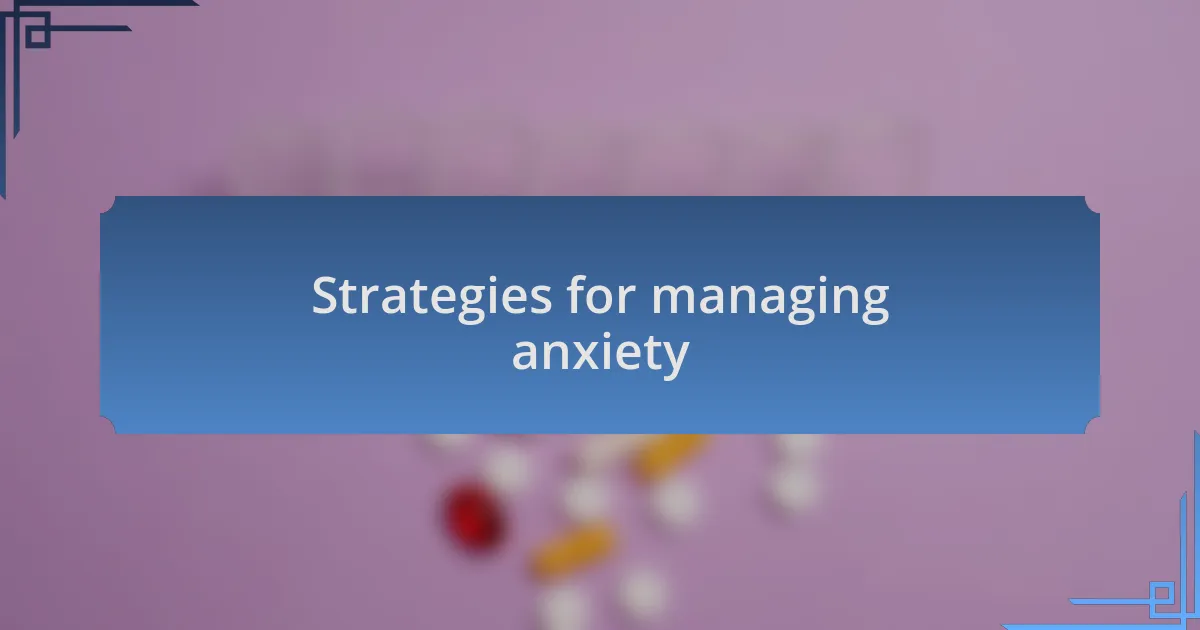 Strategies for managing anxiety